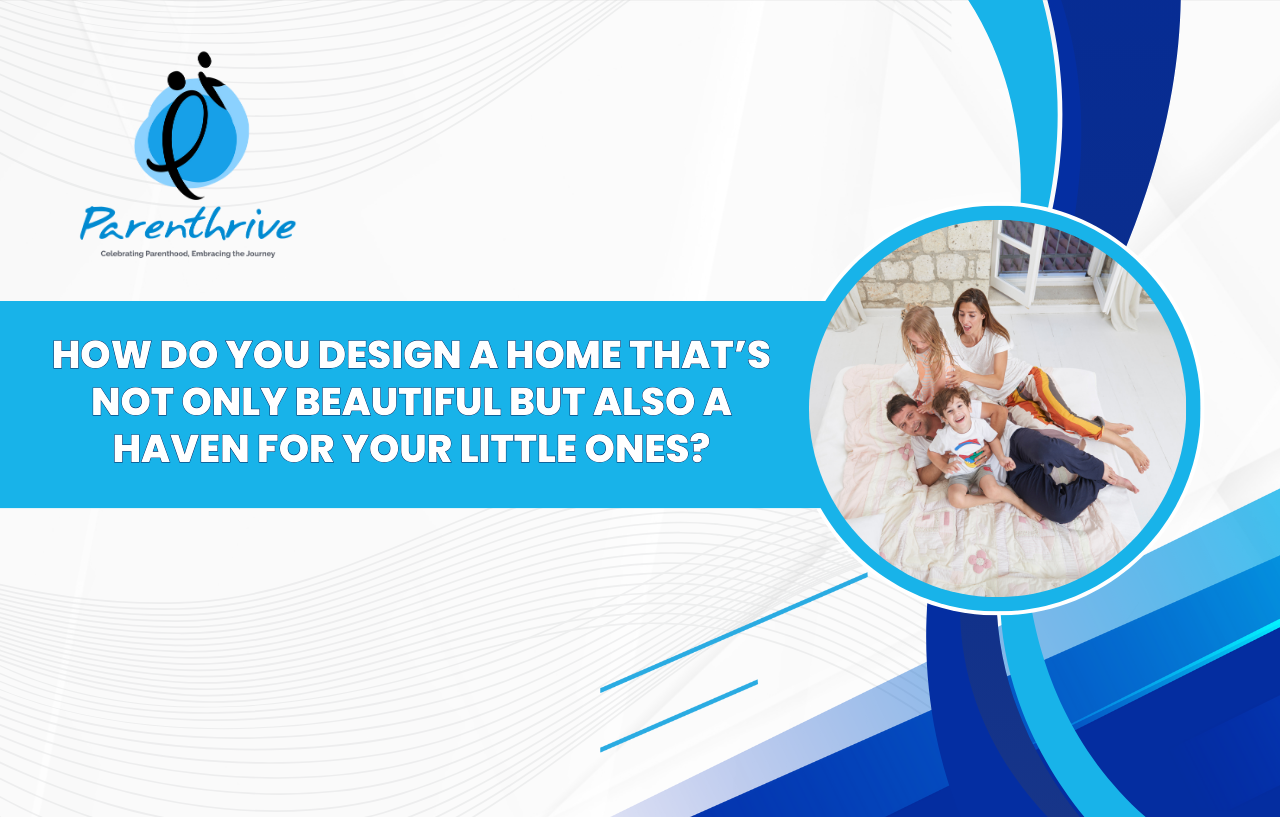 Parenthrive
Celebrating Parenthood, Embracing the Journey

HOW DO YOU DESIGN A HOME THAT'S NOT ONLY BEAUTIFUL BUT ALSO A HAVEN FOR YOUR LITTLE ONES?